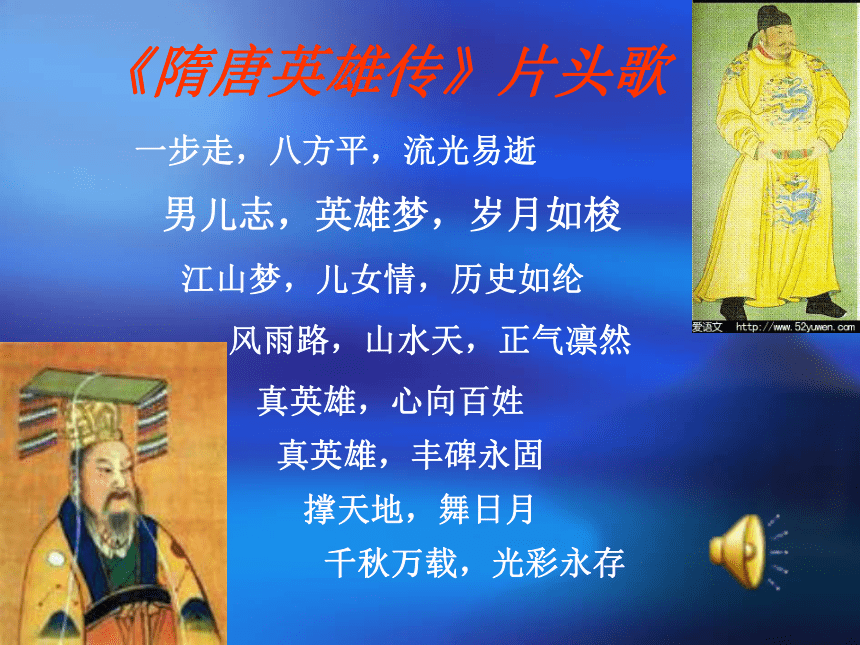 《隋唐英雄传》片头歌

一步走，八方平，流光易逝

男儿志，英雄梦，岁月如梭

江山梦，儿女情，历史如纶

风雨路，山水天，正气凛然

真英雄，心向百姓

真英雄，丰碑永固

撑天地，舞日月

千秋万载，光彩永存

爱语文 http://www.52yuwen.com